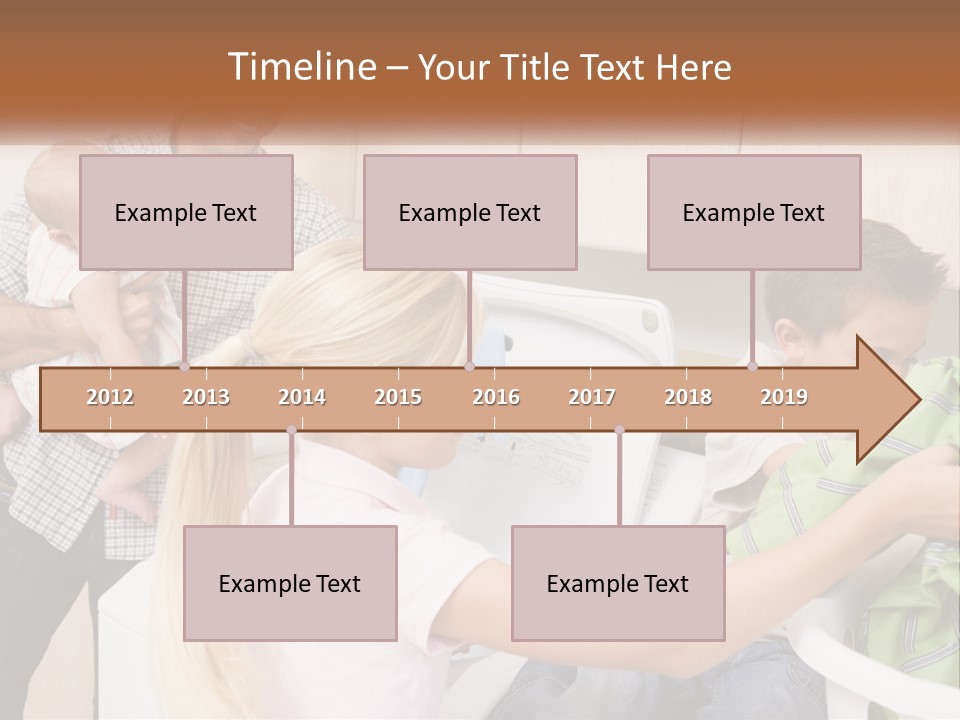 Timeline – Your Title Text Here

Example Text

Example Text

Example Text

2012 2013 2014 2015 2016 2017 2018 2019

Example Text

Example Text